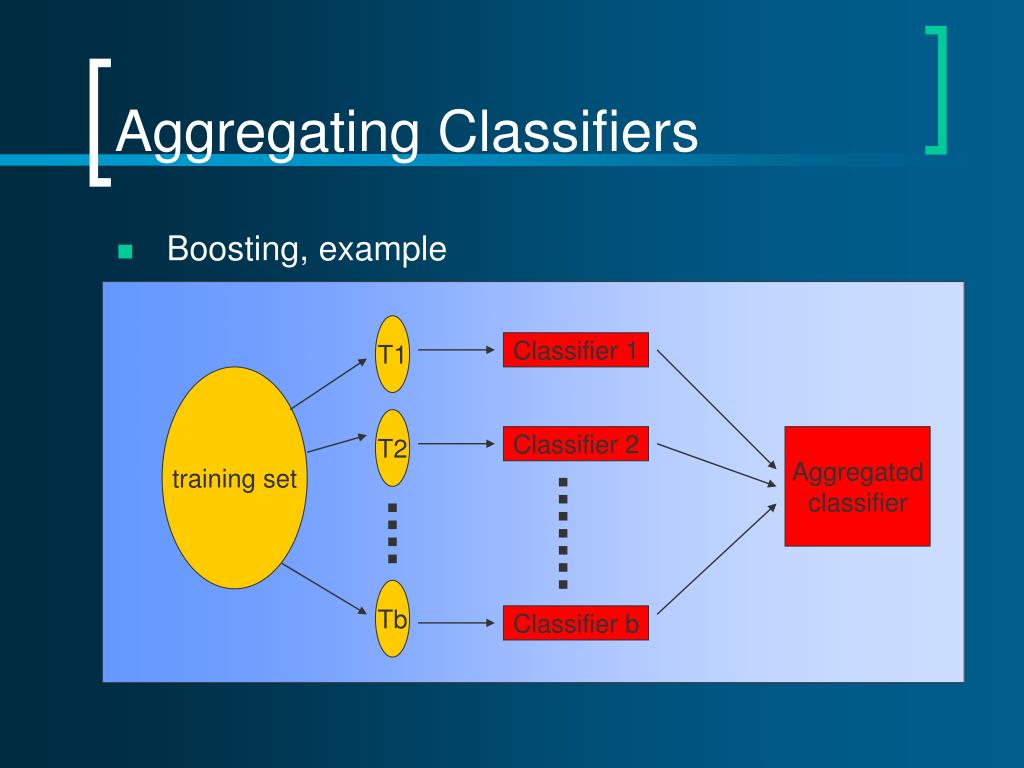 Aggregating Classifiers

Boosting, example

training set

T1

T2

Tb

Classifier 1

Classifier 2

Classifier b

Aggregated classifier